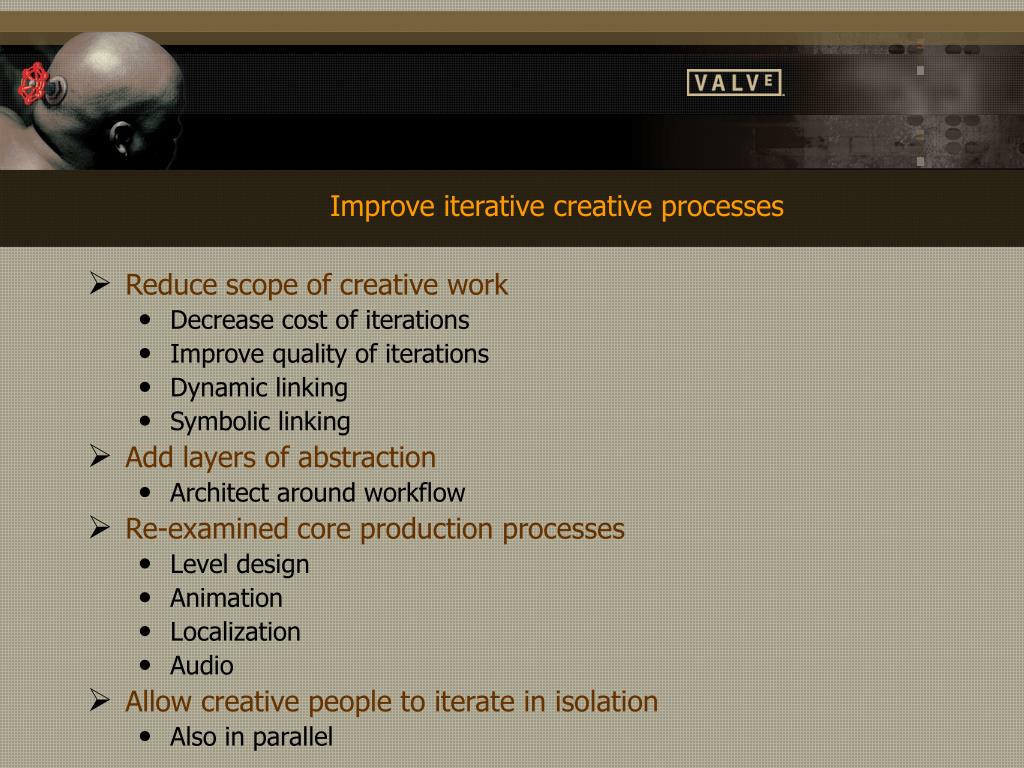 VALVE

Improve iterative creative processes

➢ Reduce scope of creative work
• Decrease cost of iterations
• Improve quality of iterations
• Dynamic linking
• Symbolic linking
➢ Add layers of abstraction
• Architect around workflow
➢ Re-examined core production processes
• Level design
• Animation
• Localization
• Audio
➢ Allow creative people to iterate in isolation
• Also in parallel